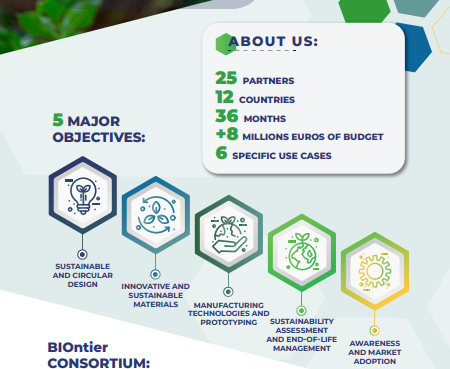 ABOUT US:

25 PARTNERS
12 COUNTRIES
36 MONTHS
+8 MILLIONS EUROS OF BUDGET
6 SPECIFIC USE CASES

5 MAJOR OBJECTIVES:

SUSTAINABLE AND CIRCULAR DESIGN

INNOVATIVE AND SUSTAINABLE MATERIALS

MANUFACTURING TECHNOLOGIES AND PROTOTYPING

SUSTAINABILITY ASSESSMENT AND END-OF-LIFE MANAGEMENT

AWARENESS AND MARKET ADOPTION

BIOntier CONSORTIUM: